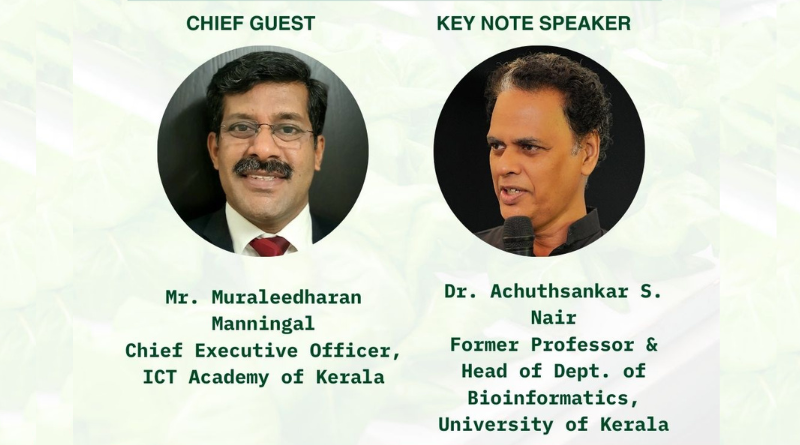 CHIEF GUEST

Mr. Muraleedharan Manningal
Chief Executive Officer,
ICT Academy of Kerala

KEY NOTE SPEAKER

Dr. Achuthsankar S. Nair
Former Professor &
Head of Dept. of Bioinformatics,
University of Kerala